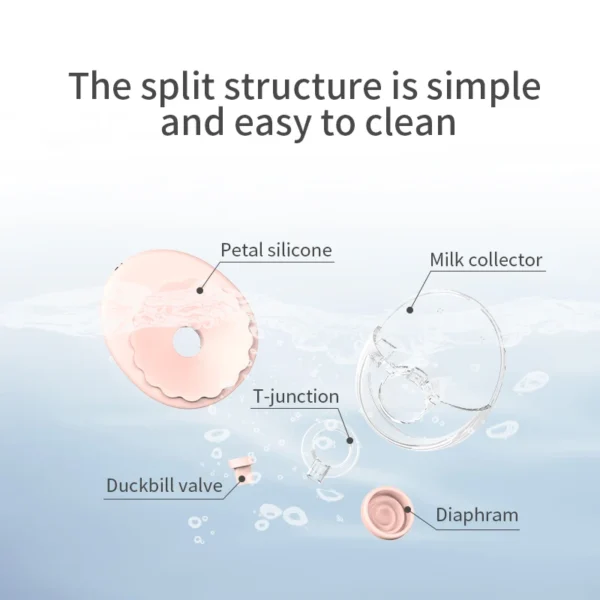 The split structure is simple and easy to clean

Petal silicone

Milk collector

T-junction

Duckbill valve

Diaphram